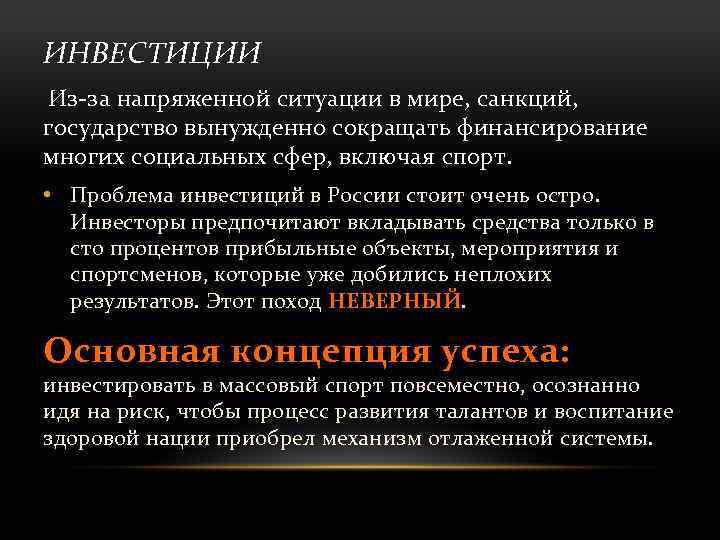 ИНВЕСТИЦИИ

Из-за напряженной ситуации в мире, санкций, государство вынужденно сокращать финансирование многих социальных сфер, включая спорт.

• Проблема инвестиций в России стоит очень остро. Инвесторы предпочитают вкладывать средства только в сто процентов прибыльные объекты, мероприятия и спортсменов, которые уже добились неплохих результатов. Этот поход НЕВЕРНЫЙ.

Основная концепция успеха:
инвестировать в массовый спорт повсеместно, осознанно идя на риск, чтобы процесс развития талантов и воспитание здоровой нации приобрел механизм отлаженной системы.